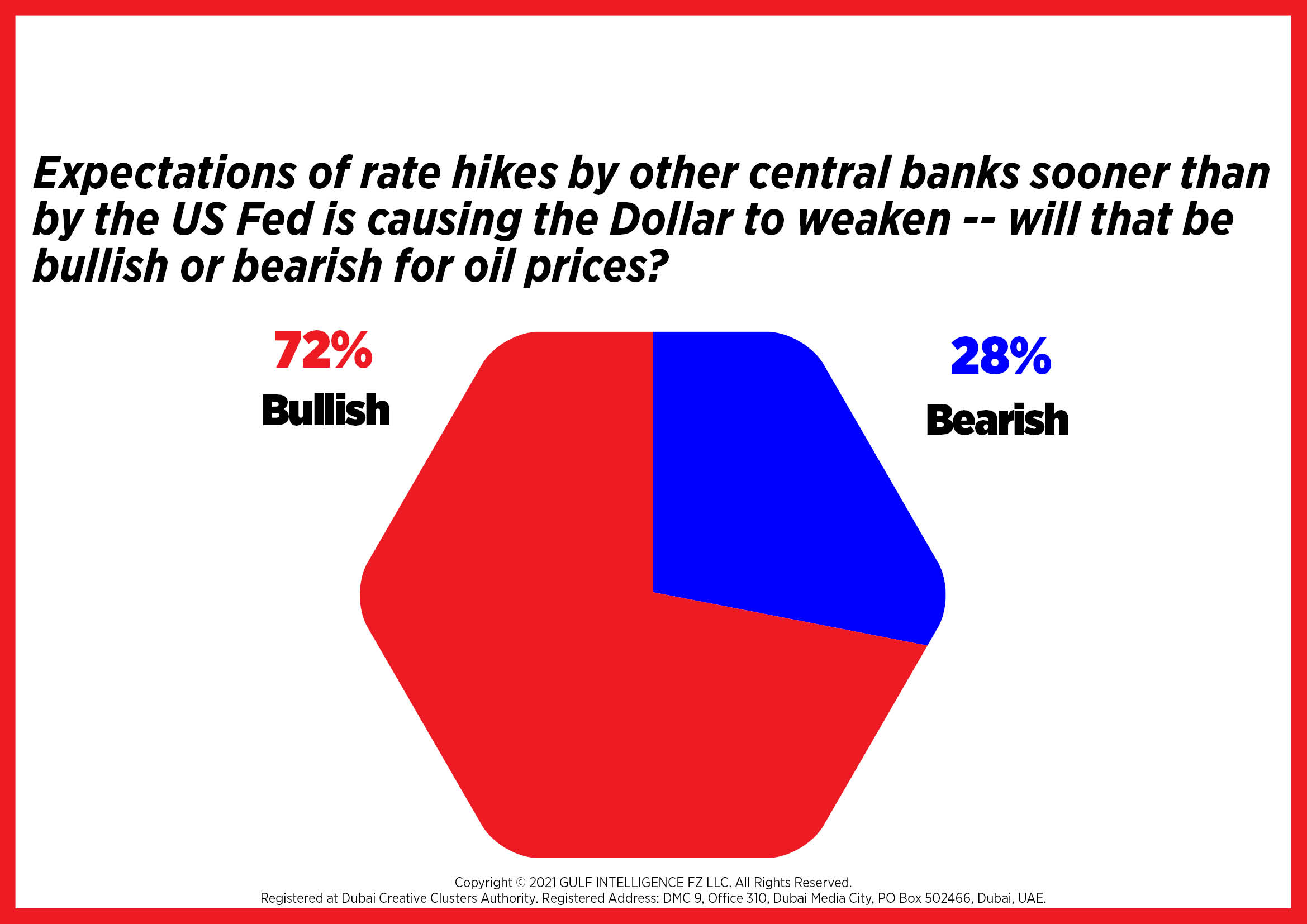 Expectations of rate hikes by other central banks sooner than by the US Fed is causing the Dollar to weaken -- will that be bullish or bearish for oil prices?

72%
Bullish

28%
Bearish

Copyright © 2021 GULF INTELLIGENCE FZ LLC. All Rights Reserved.
Registered at Dubai Creative Clusters Authority. Registered Address: DMC 9, Office 310, Dubai Media City, PO Box 502466, Dubai, UAE.